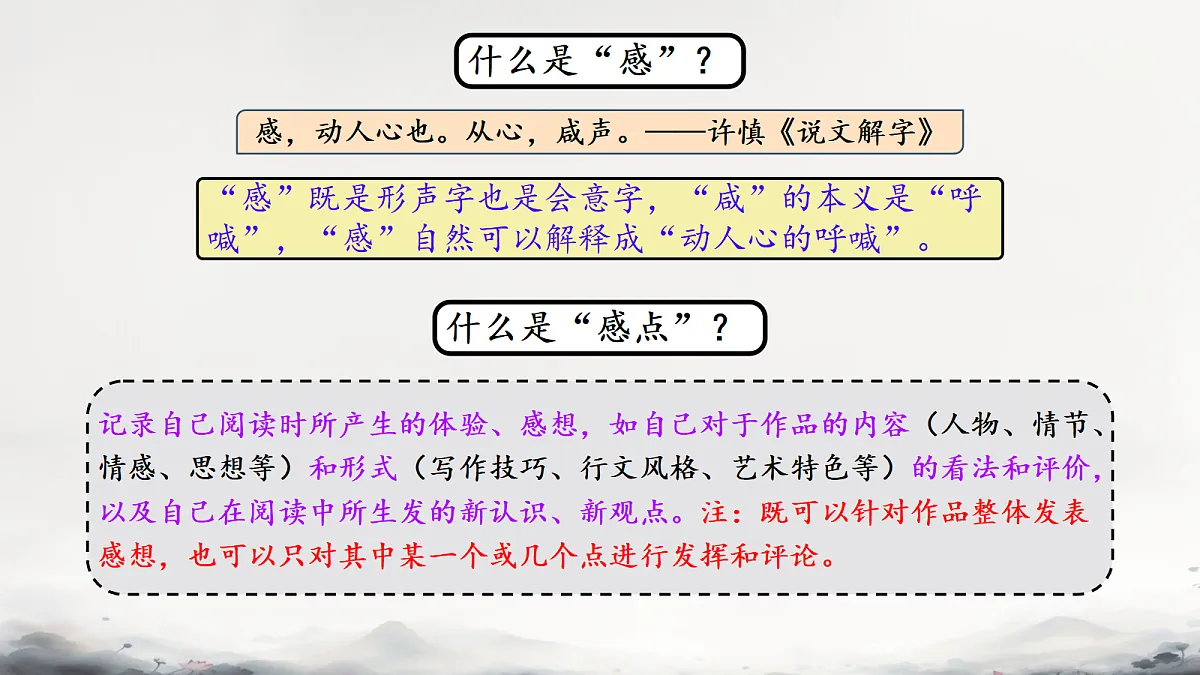 什么是“感”？

感，动人心也。从心，咸声。——许慎《说文解字》

“感”既是形声字也是会意字，“咸”的本义是“呼喊”，“感”自然可以解释成“动人心的呼喊”。

什么是“感点”？

记录自己阅读时所产生的体验、感想，如自己对于作品的内容（人物、情节、情感、思想等）和形式（写作技巧、行文风格、艺术特色等）的看法和评价，以及自己在阅读中所生发的新认识、新观点。注：既可以针对作品整体发表感想，也可以只对其中某一个或几个点进行发挥和评论。